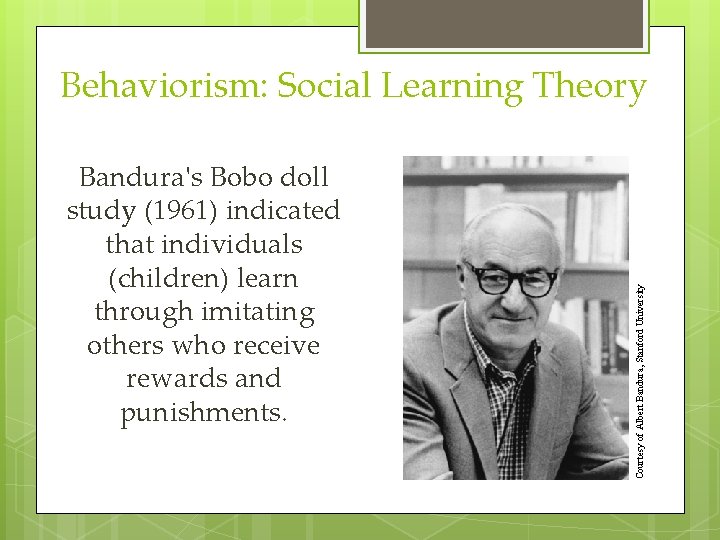 Behaviorism: Social Learning Theory

Bandura's Bobo doll study (1961) indicated that individuals (children) learn through imitating others who receive rewards and punishments.

Courtesy of Albert Bandura, Stanford University